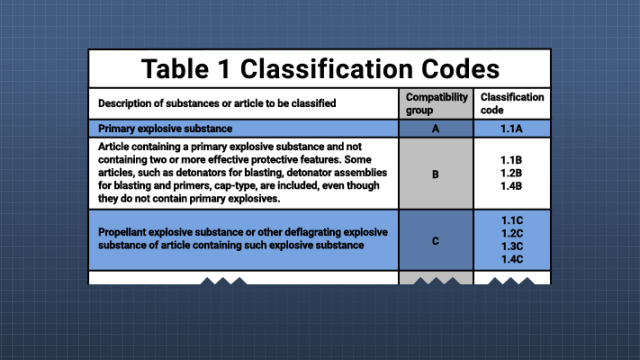 Table 1 Classification Codes

| Description of substances or article to be classified | Compatibility group | Classification code |
|---|---|---|
| Primary explosive substance | A | 1.1A |
| Article containing a primary explosive substance and not containing two or more effective protective features. Some articles, such as detonators for blasting, detonator assemblies for blasting and primers, cap-type, are included, even though they do not contain primary explosives. | B | 1.1B 1.2B 1.4B |
| Propellant explosive substance or other deflagrating explosive substance of article containing such explosive substance | C | 1.1C 1.2C 1.3C 1.4C |